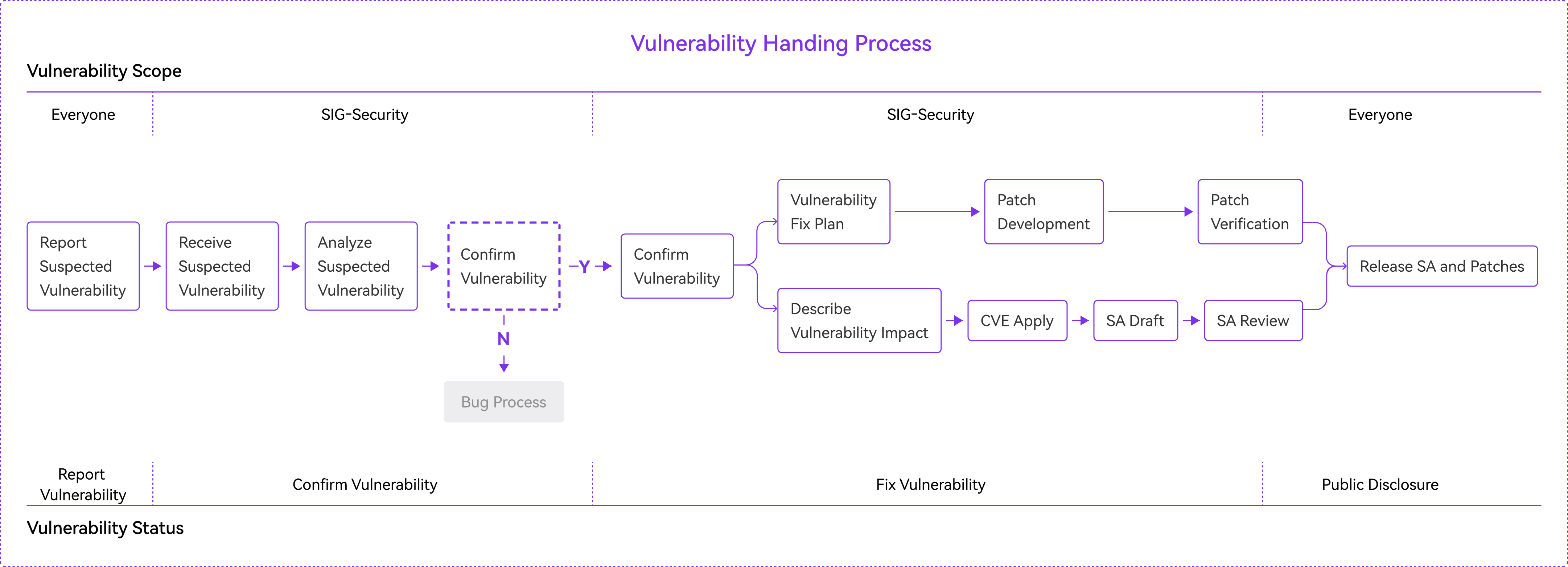 Vulnerability Handing Process

Vulnerability Scope

Everyone

SIG-Security

SIG-Security

Everyone

Report Suspected Vulnerability

Receive Suspected Vulnerability

Analyze Suspected Vulnerability

Confirm Vulnerability

Y

N

Bug Process

Confirm Vulnerability

Vulnerability Fix Plan

Patch Development

Patch Verification

Describe Vulnerability Impact

CVE Apply

SA Draft

SA Review

Release SA and Patches

Report Vulnerability

Confirm Vulnerability

Fix Vulnerability

Public Disclosure

Vulnerability Status